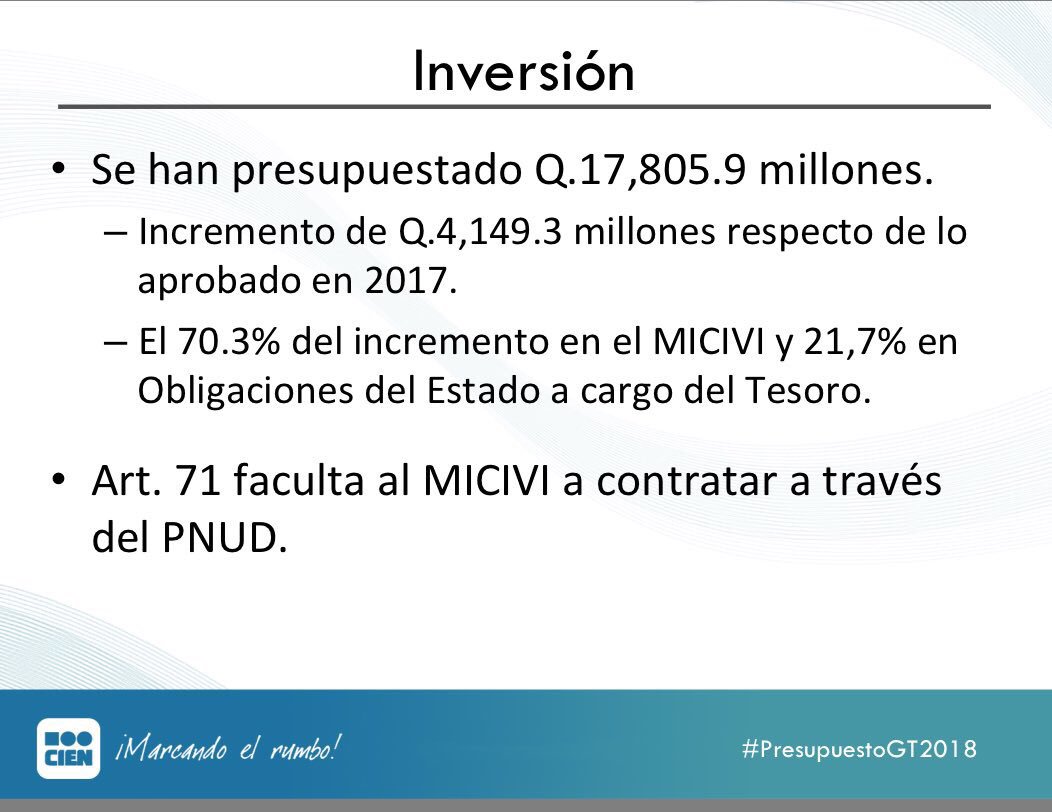 Inversión

• Se han presupuestado Q.17,805.9 millones.

– Incremento de Q.4,149.3 millones respecto de lo aprobado en 2017.

– El 70.3% del incremento en el MICIVI y 21,7% en Obligaciones del Estado a cargo del Tesoro.

• Art. 71 faculta al MICIVI a contratar a través del PNUD.

CIEN ¡Marcando el rumbo!

#PresupuestoGT2018